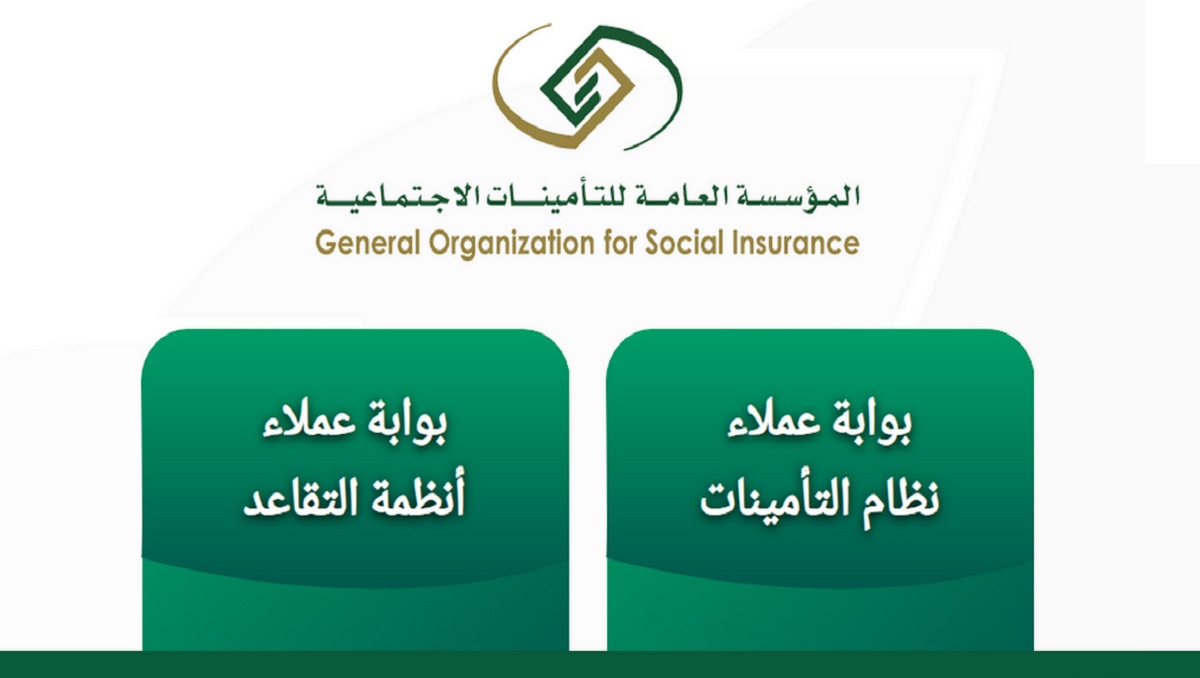 المؤسسة العامة للتأمينات الاجتماعية
General Organization for Social Insurance

بوابة عملاء
نظام التأمينات

بوابة عملاء
أنظمة التقاعد